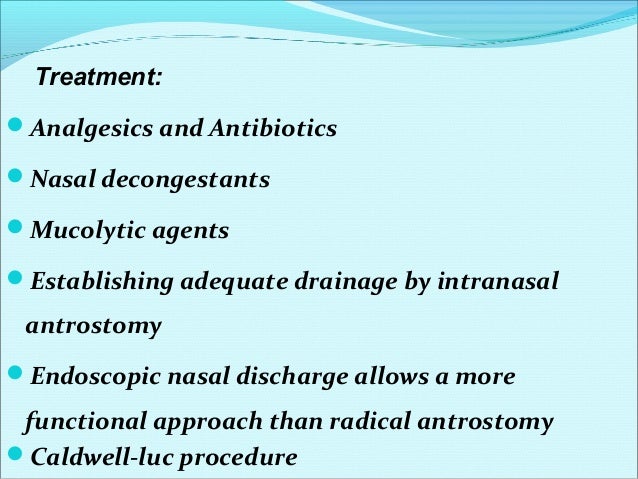 Treatment:

Analgesics and Antibiotics

Nasal decongestants

Mucolytic agents

Establishing adequate drainage by intranasal antrostomy

Endoscopic nasal discharge allows a more functional approach than radical antrostomy

Caldwell-luc procedure